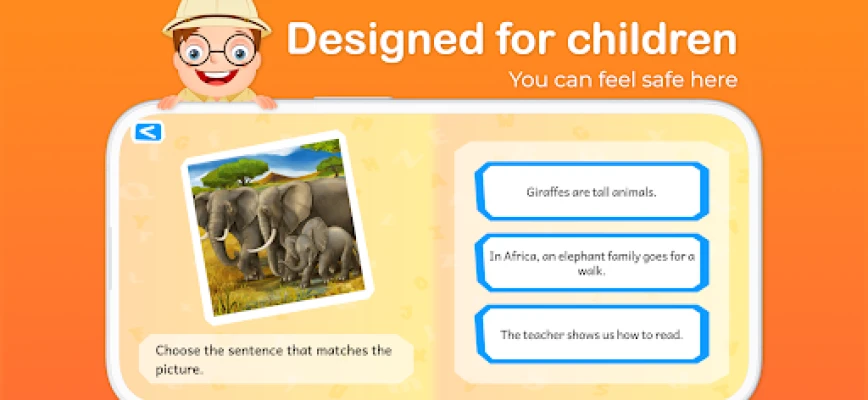 Designed for children
You can feel safe here

<

Choose the sentence that matches the picture.

Giraffes are tall animals.

In Africa, an elephant family goes for a walk.

The teacher shows us how to read.